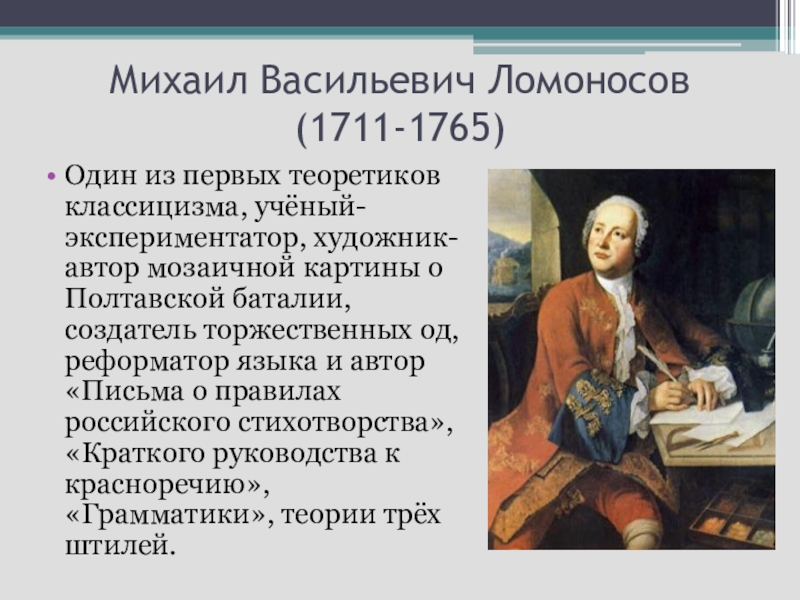 Михаил Васильевич Ломоносов (1711-1765)

• Один из первых теоретиков классицизма, учёный-экспериментатор, художник-автор мозаичной картины о Полтавской баталии, создатель торжественных од, реформатор языка и автор «Письма о правилах российского стихотворства», «Краткого руководства к красноречию», «Грамматики», теории трёх штилей.